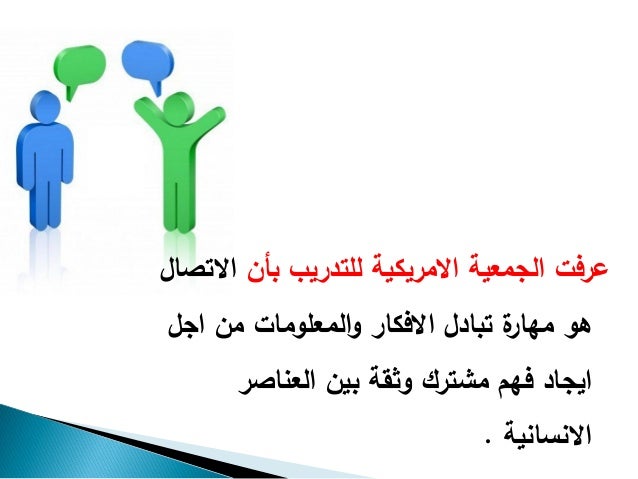 عرفت الجمعية الامريكية للتدريب بأن الاتصال هو مهارة تبادل الافكار والمعلومات من اجل ايجاد فهم مشترك وثقة بين العناصر الانسانية .